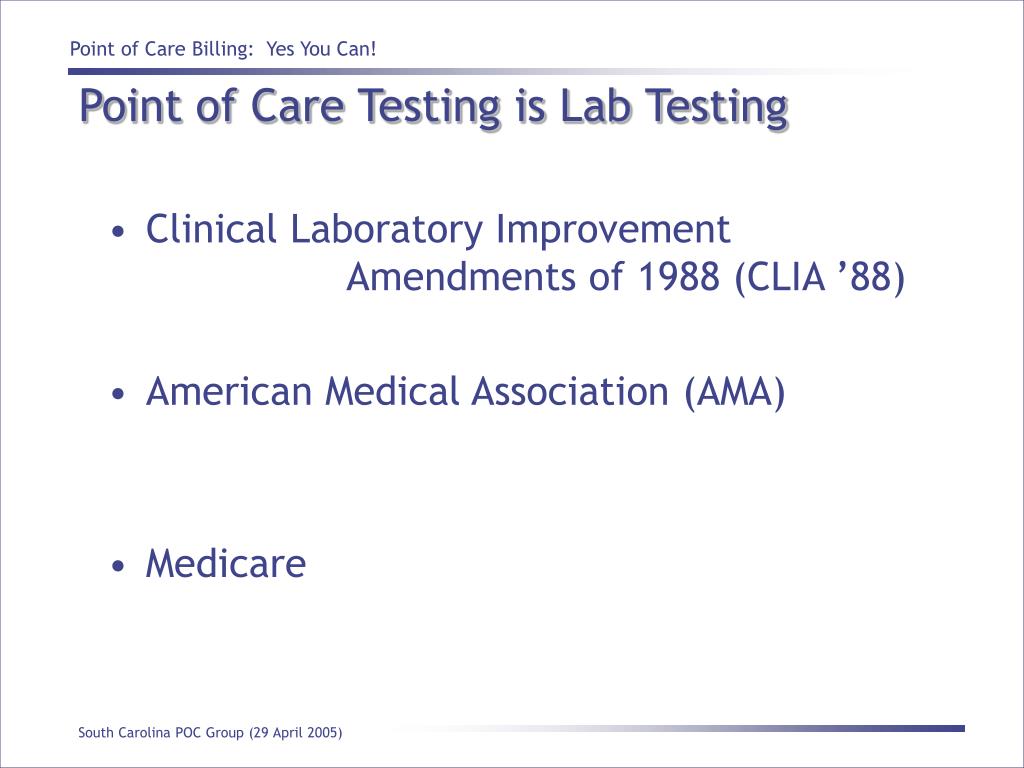 Point of Care Billing: Yes You Can!

Point of Care Testing is Lab Testing

• Clinical Laboratory Improvement Amendments of 1988 (CLIA ’88)

• American Medical Association (AMA)

• Medicare

South Carolina POC Group (29 April 2005)